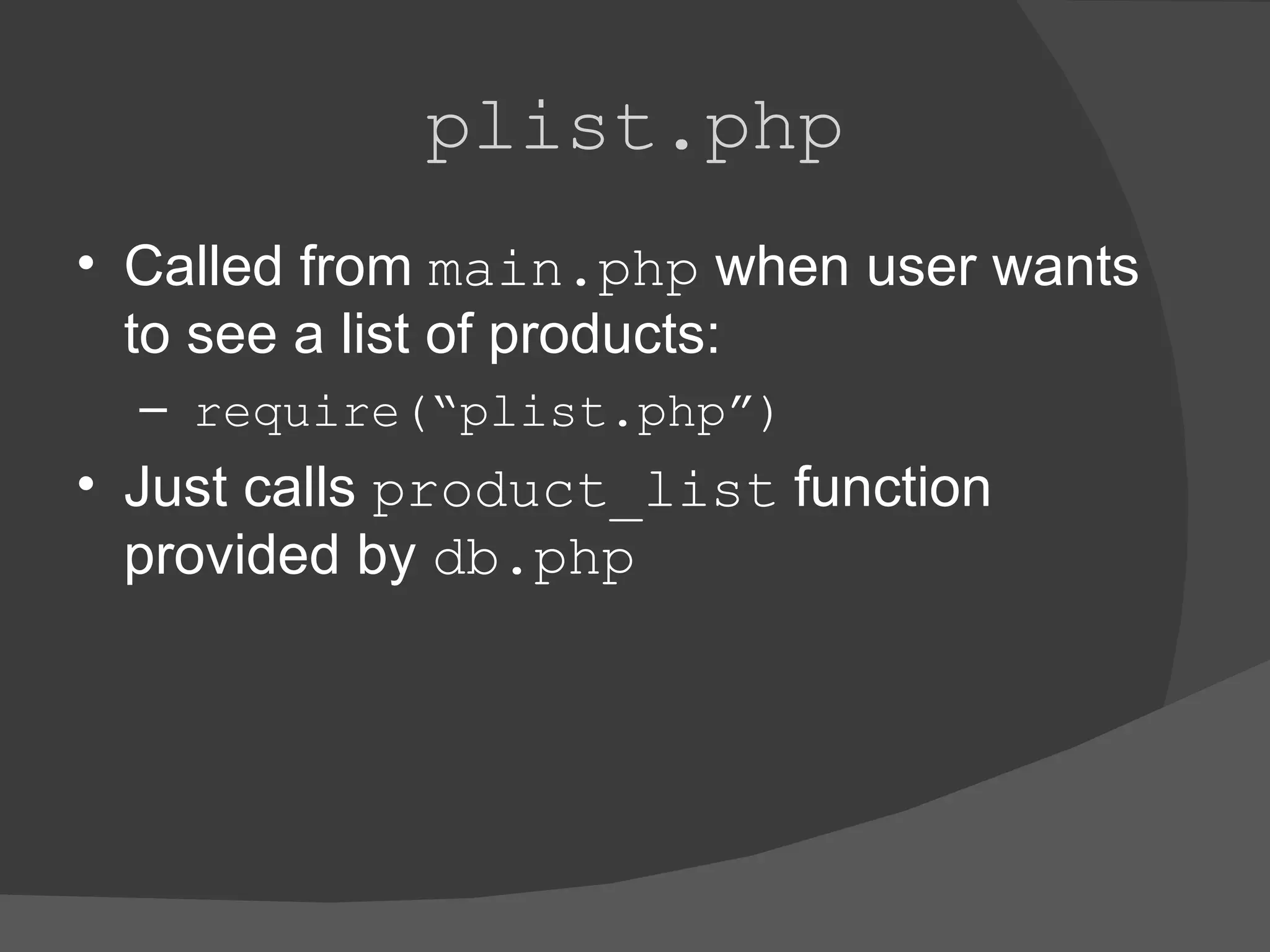 plist.php

• Called from main.php when user wants to see a list of products:
  – require(“plist.php”)
• Just calls product_list function provided by db.php